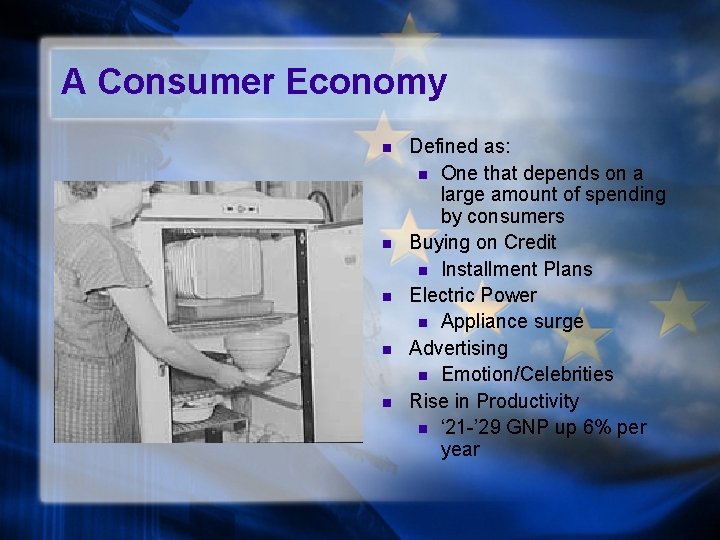 A Consumer Economy

- Defined as:
  - One that depends on a large amount of spending by consumers
- Buying on Credit
  - Installment Plans
- Electric Power
  - Appliance surge
- Advertising
  - Emotion/Celebrities
- Rise in Productivity
  - ‘21-’29 GNP up 6% per year